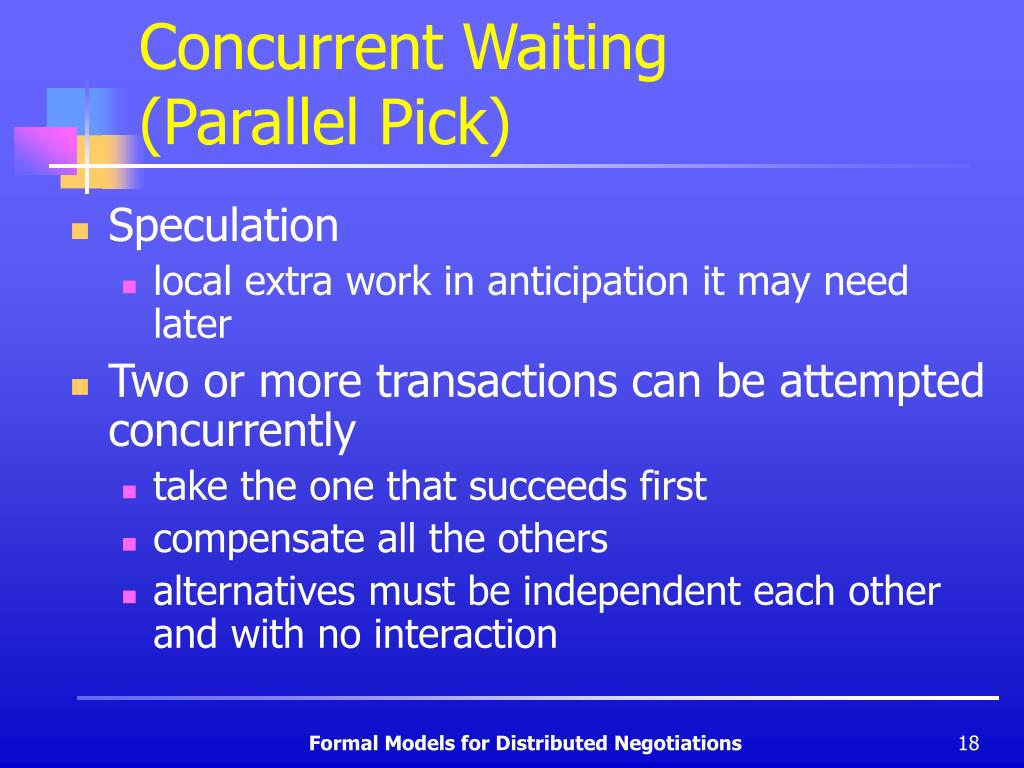 Concurrent Waiting
(Parallel Pick)

Speculation
local extra work in anticipation it may need later

Two or more transactions can be attempted concurrently
take the one that succeeds first
compensate all the others
alternatives must be independent each other and with no interaction

Formal Models for Distributed Negotiations

18